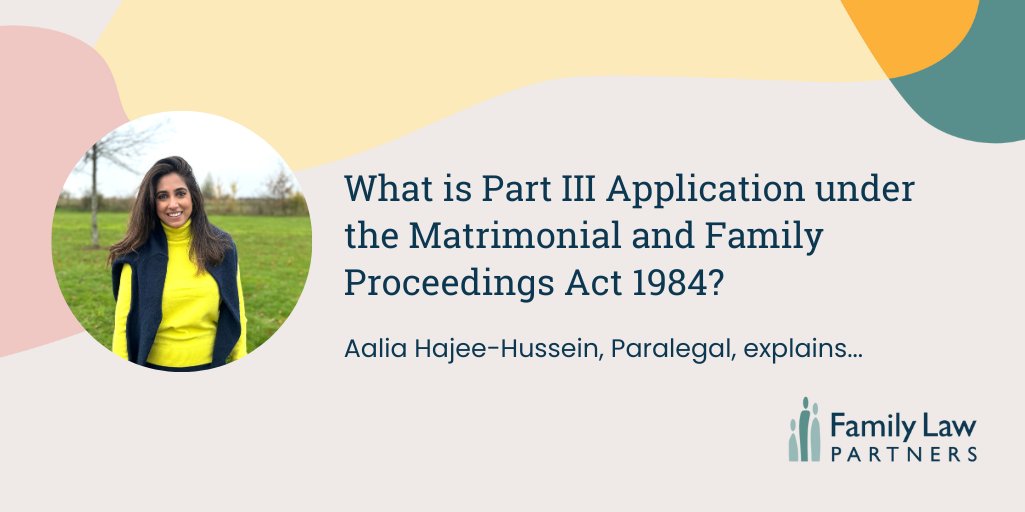 What is Part III Application under the Matrimonial and Family Proceedings Act 1984?

Aalia Hajee-Hussein, Paralegal, explains...

Family Law PARTNERS